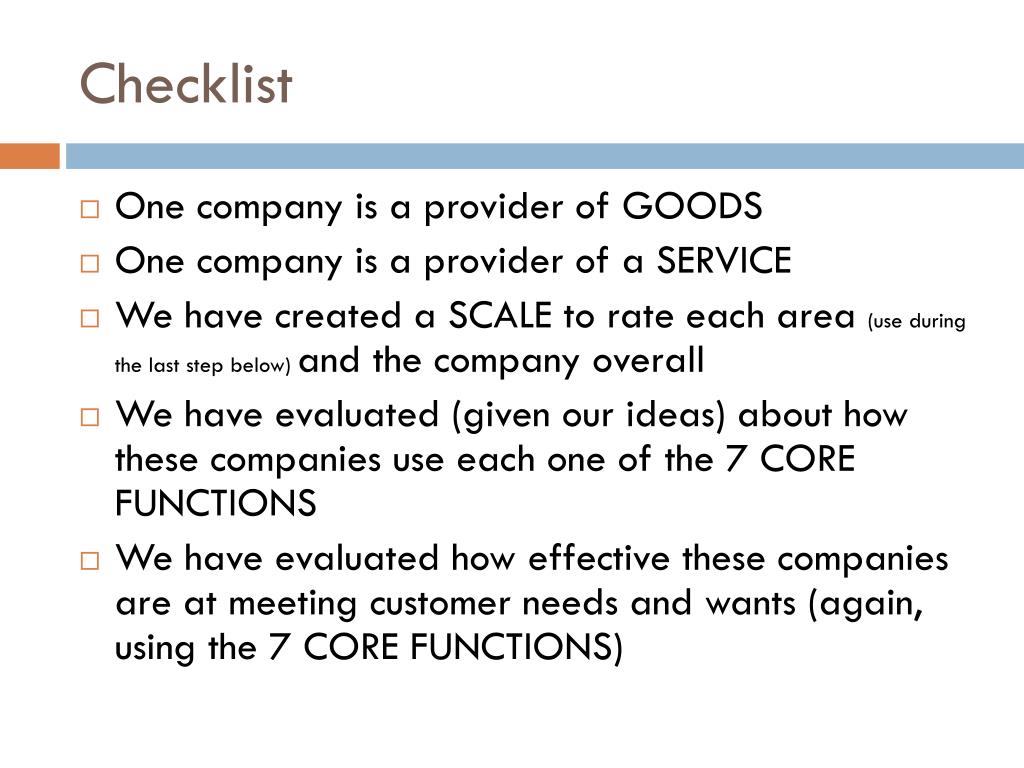 Checklist

□ One company is a provider of GOODS

□ One company is a provider of a SERVICE

□ We have created a SCALE to rate each area (use during the last step below) and the company overall

□ We have evaluated (given our ideas) about how these companies use each one of the 7 CORE FUNCTIONS

□ We have evaluated how effective these companies are at meeting customer needs and wants (again, using the 7 CORE FUNCTIONS)